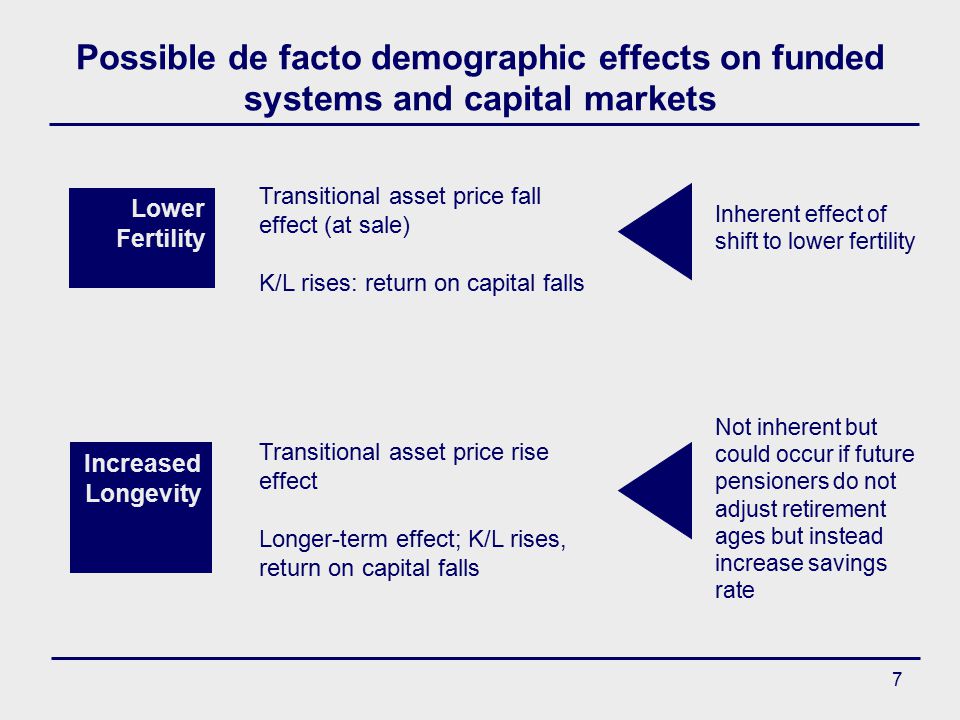 Possible de facto demographic effects on funded systems and capital markets

Lower Fertility

Transitional asset price fall effect (at sale)

K/L rises: return on capital falls

Inherent effect of shift to lower fertility

Increased Longevity

Transitional asset price rise effect

Longer-term effect; K/L rises, return on capital falls

Not inherent but could occur if future pensioners do not adjust retirement ages but instead increase savings rate

7